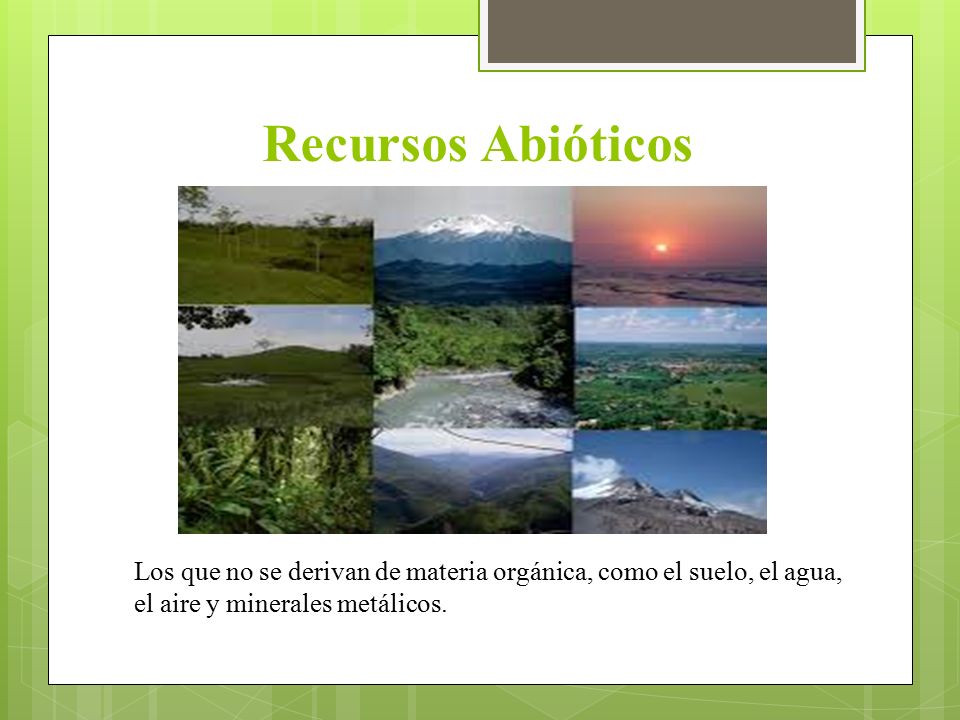 Recursos Abióticos

Los que no se derivan de materia orgánica, como el suelo, el agua, el aire y minerales metálicos.